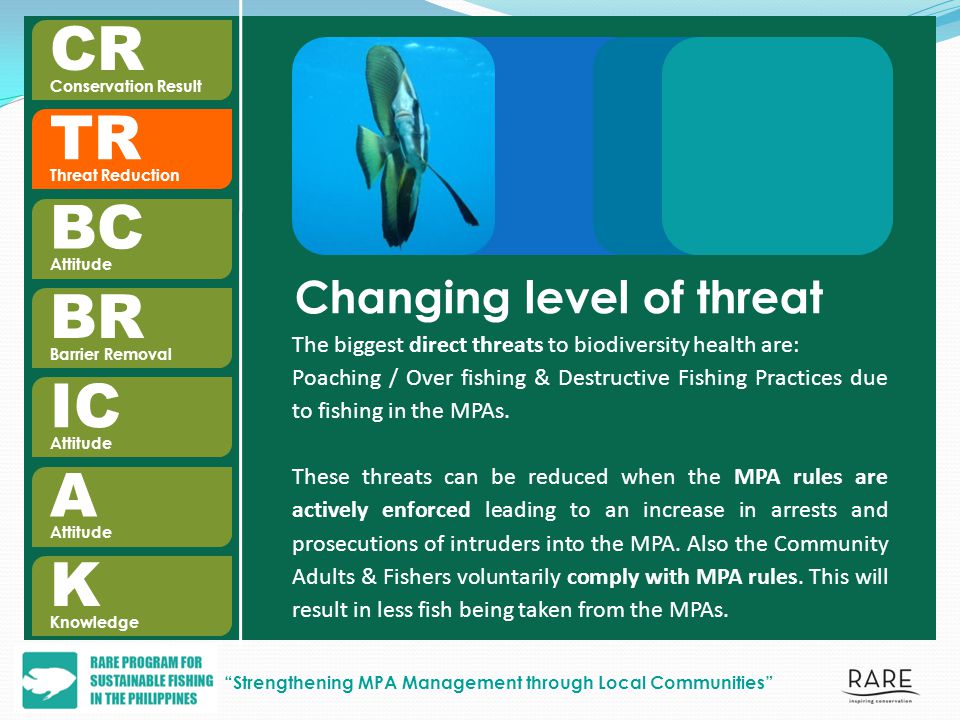 CR
Conservation Result

TR
Threat Reduction

BC
Attitude

BR
Barrier Removal

IC
Attitude

A
Attitude

K
Knowledge

Changing level of threat

The biggest direct threats to biodiversity health are: Poaching / Over fishing & Destructive Fishing Practices due to fishing in the MPAs.

These threats can be reduced when the MPA rules are actively enforced leading to an increase in arrests and prosecutions of intruders into the MPA. Also the Community Adults & Fishers voluntarily comply with MPA rules. This will result in less fish being taken from the MPAs.

RARE PROGRAM FOR SUSTAINABLE FISHING IN THE PHILIPPINES

"Strengthening MPA Management through Local Communities"

RARE
inspiring conservation